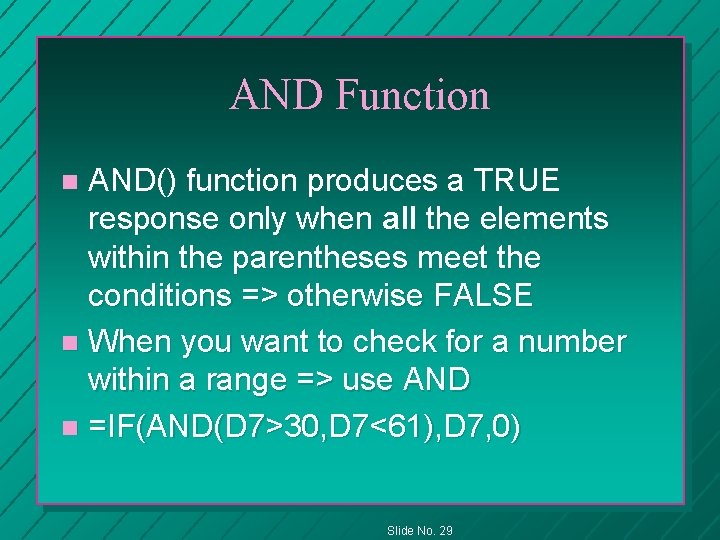 AND Function

AND() function produces a TRUE response only when all the elements within the parentheses meet the conditions => otherwise FALSE

When you want to check for a number within a range => use AND

=IF(AND(D7>30,D7<61),D7,0)

Slide No. 29